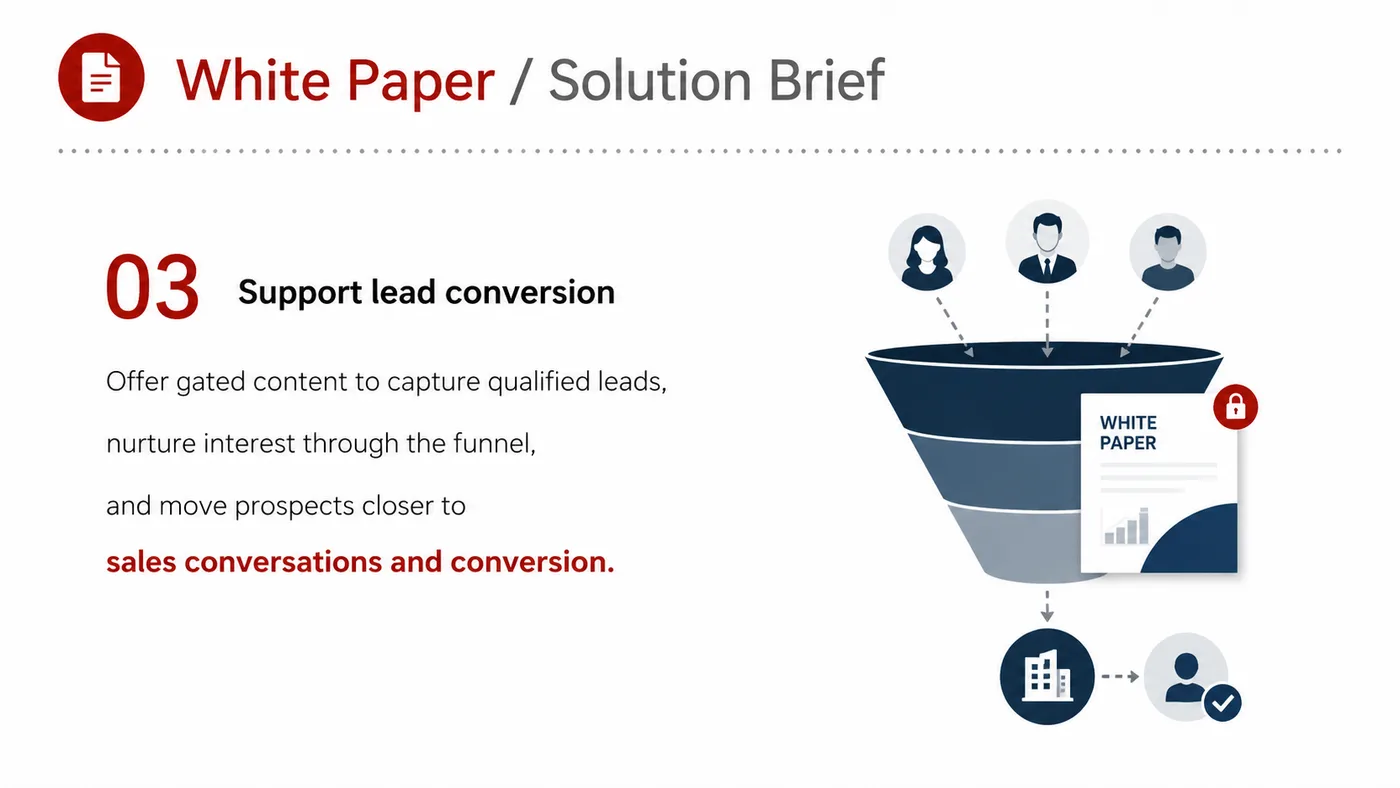 White Paper / Solution Brief

03 Support lead conversion

Offer gated content to capture qualified leads,

nurture interest through the funnel,

and move prospects closer to

sales conversations and conversion.

WHITE PAPER